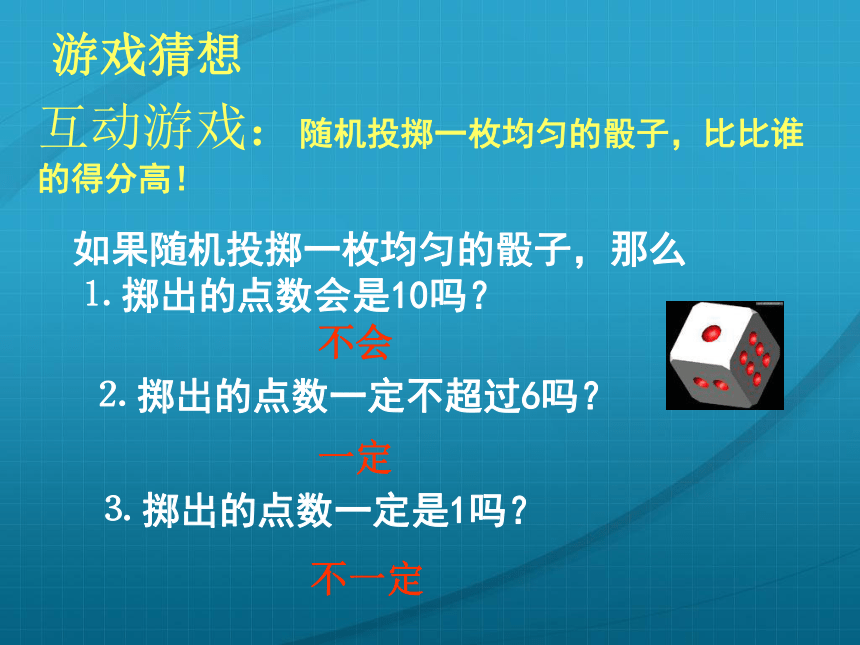 游戏猜想

互动游戏： 随机投掷一枚均匀的骰子，比比谁的得分高！

如果随机投掷一枚均匀的骰子，那么

1. 掷出的点数会是10吗？

不会

2. 掷出的点数一定不超过6吗？

一定

3. 掷出的点数一定是1吗？

不一定